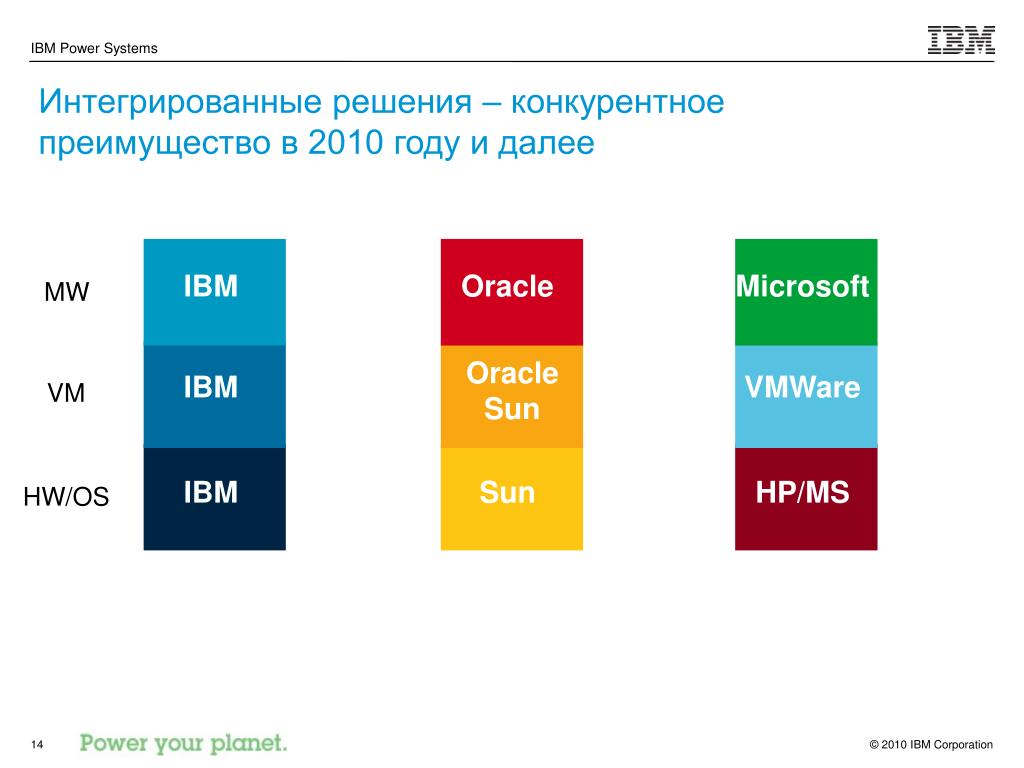 IBM Power Systems

IBM

Интегрированные решения – конкурентное преимущество в 2010 году и далее

|  |  |  |  |
|---|---|---|---|
| MW | IBM | Oracle | Microsoft |
| VM | IBM | Oracle Sun | VMWare |
| HW/OS | IBM | Sun | HP/MS |

14

Power your planet.

© 2010 IBM Corporation